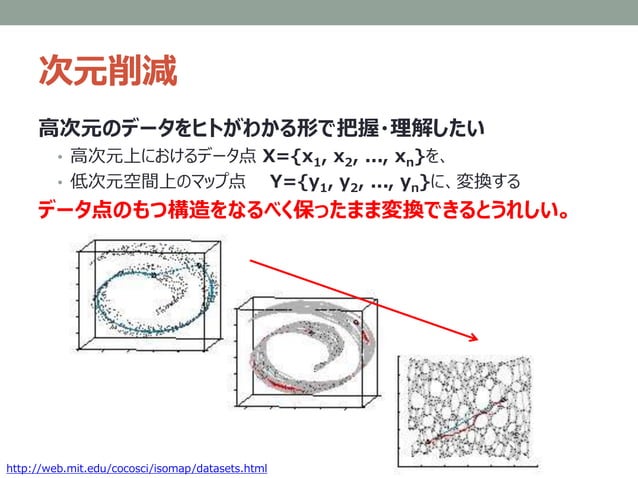 次元削減

高次元のデータをヒトがわかる形で把握・理解したい

• 高次元上におけるデータ点 $X=\{x_1, x_2, \ldots, x_n\}$を、

• 低次元空間上のマップ点 $Y=\{y_1, y_2, \ldots, y_n\}$に、変換する

データ点のもつ構造をなるべく保ったまま変換できるとうれしい。

http://web.mit.edu/cocosci/isomap/datasets.html